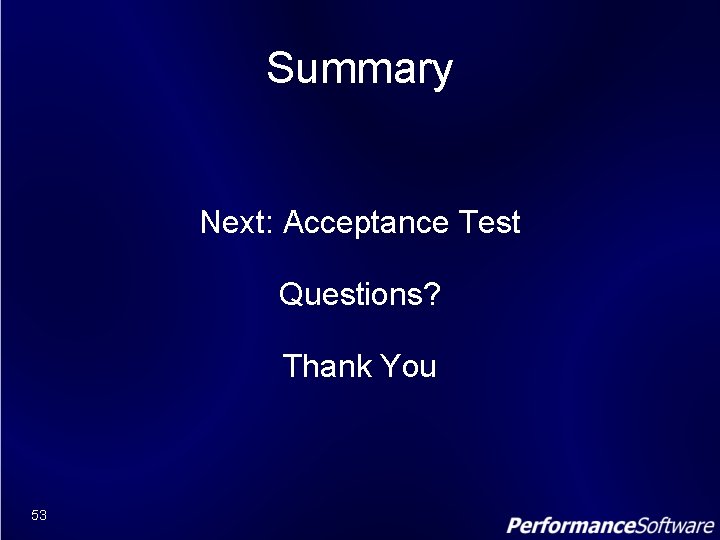 Summary

Next: Acceptance Test

Questions?

Thank You

53

PerformanceSoftware